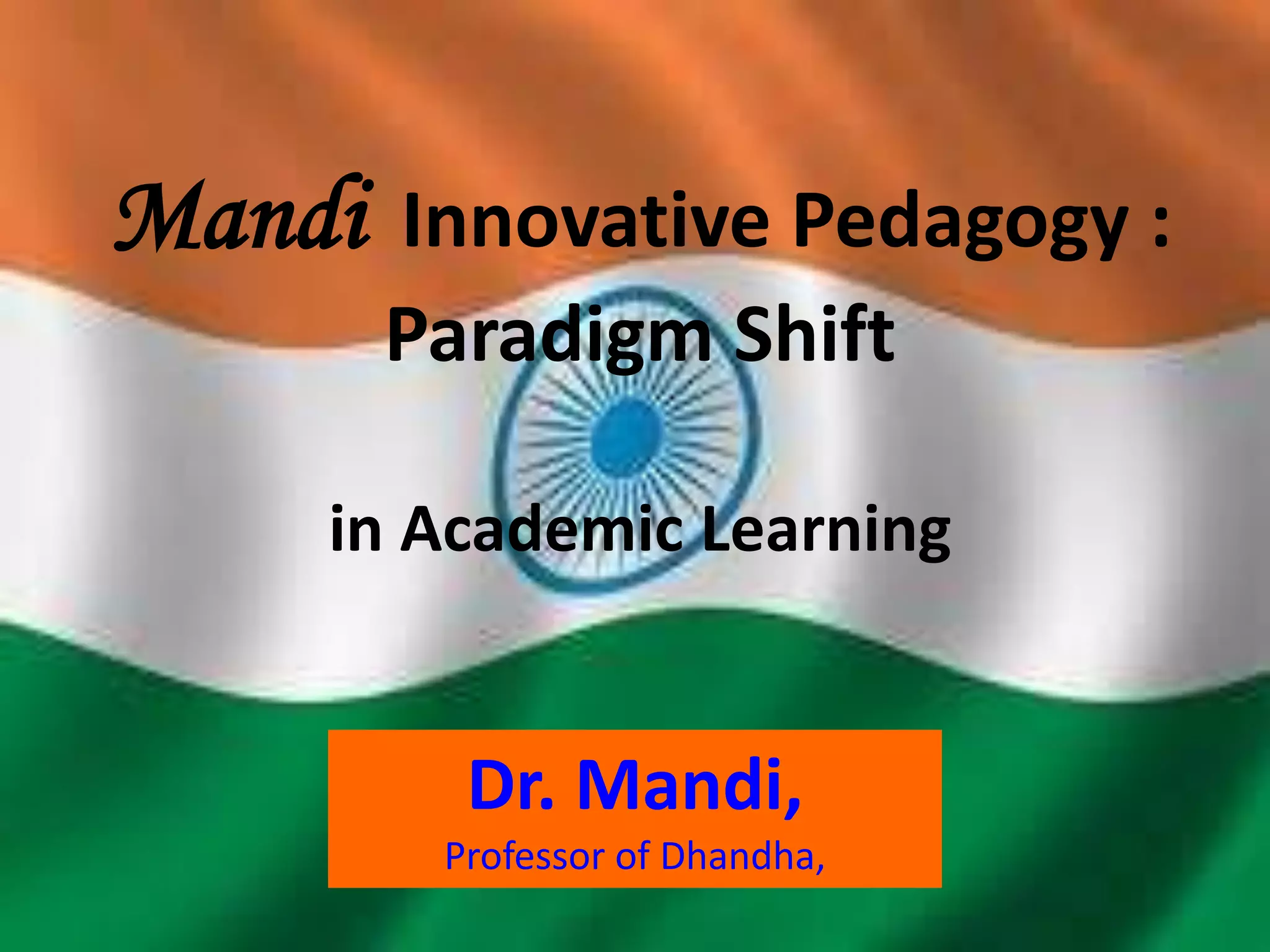 Mandi Innovative Pedagogy : Paradigm Shift

in Academic Learning

Dr. Mandi,
Professor of Dhandha,